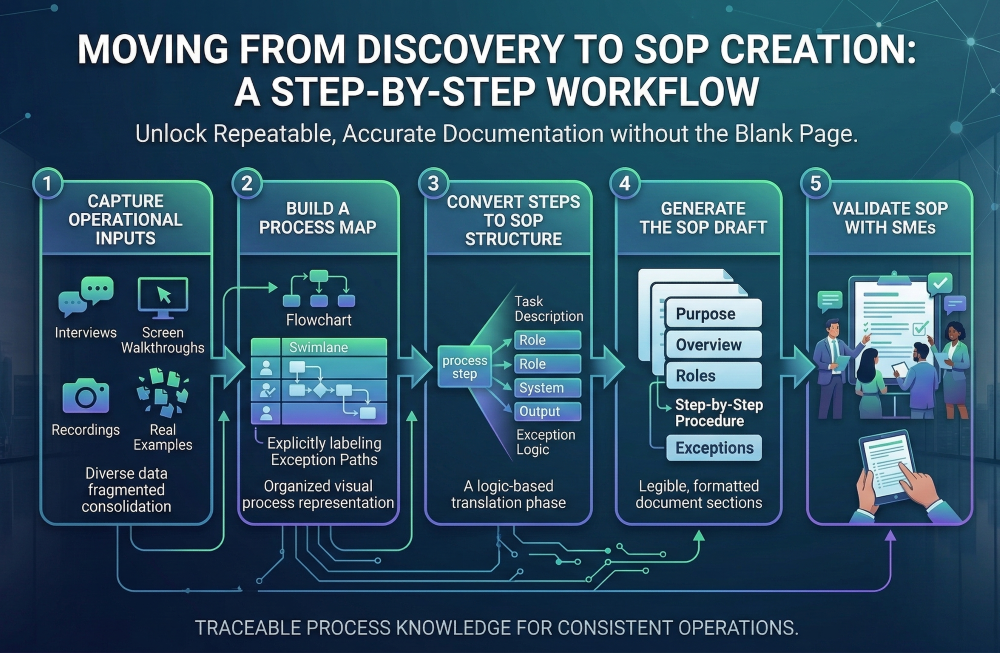 MOVING FROM DISCOVERY TO SOP CREATION: A STEP-BY-STEP WORKFLOW

Unlock Repeatable, Accurate Documentation without the Blank Page.

1
CAPTURE OPERATIONAL INPUTS
Interviews
Screen Walkthroughs
Recordings
Real Examples
Diverse data fragmented consolidation

2
BUILD A PROCESS MAP
Flowchart
Swimlane
Explicitly labeling Exception Paths
Organized visual process representation

3
CONVERT STEPS TO SOP STRUCTURE
process step
Task Description
Role
Role
System
Output
Exception Logic
A logic-based translation phase

4
GENERATE THE SOP DRAFT
Purpose
Overview
Roles
Step-by-Step Procedure
Exceptions
Legible, formatted document sections

5
VALIDATE SOP WITH SMEs

TRACEABLE PROCESS KNOWLEDGE FOR CONSISTENT OPERATIONS.